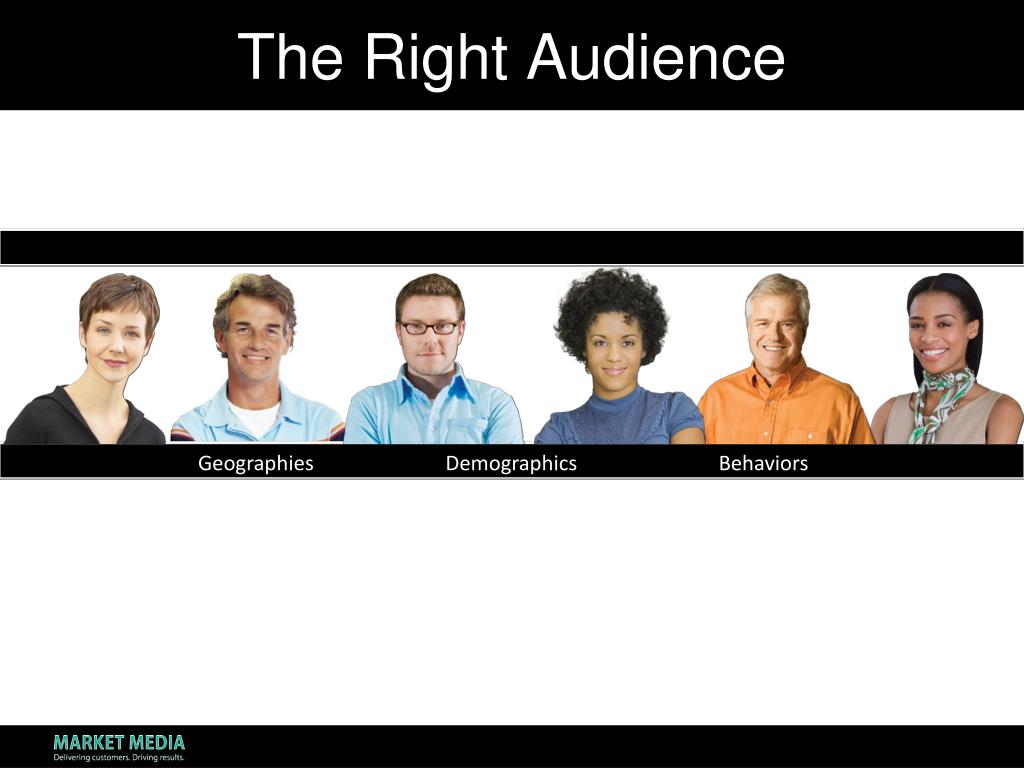 The Right Audience

Geographies Demographics Behaviors

MARKET MEDIA
Delivering customers. Driving results.